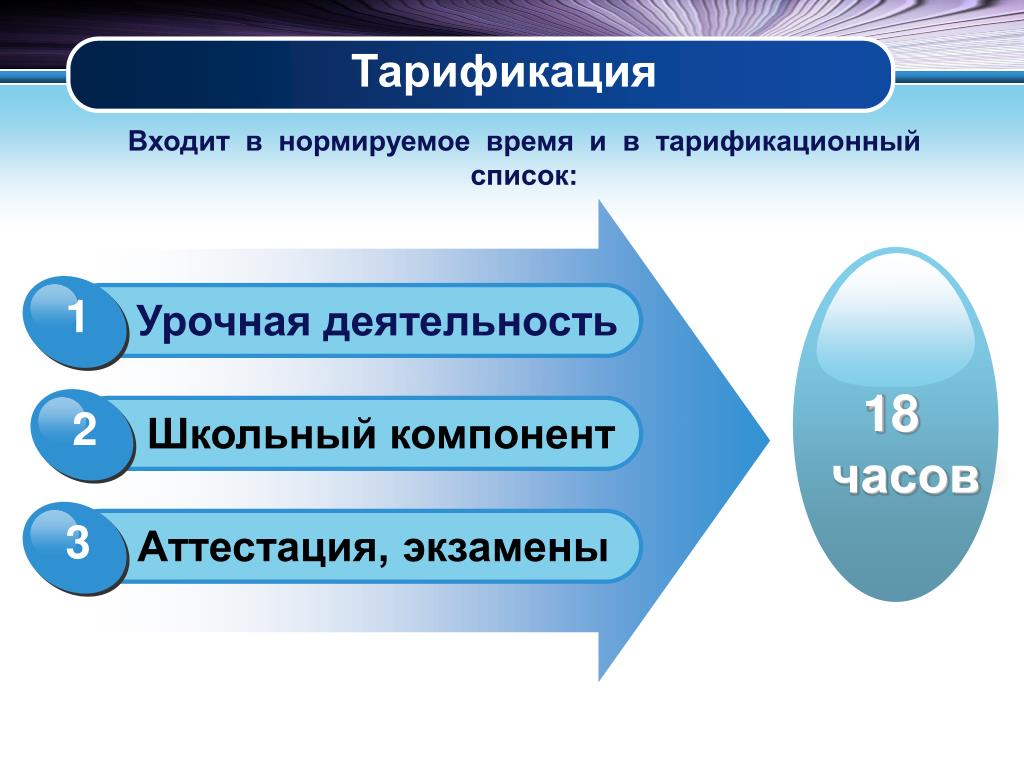 Тарификация

Входит в нормируемое время и в тарификационный список:

1 Урочная деятельность

2 Школьный компонент

3 Аттестация, экзамены

18 часов